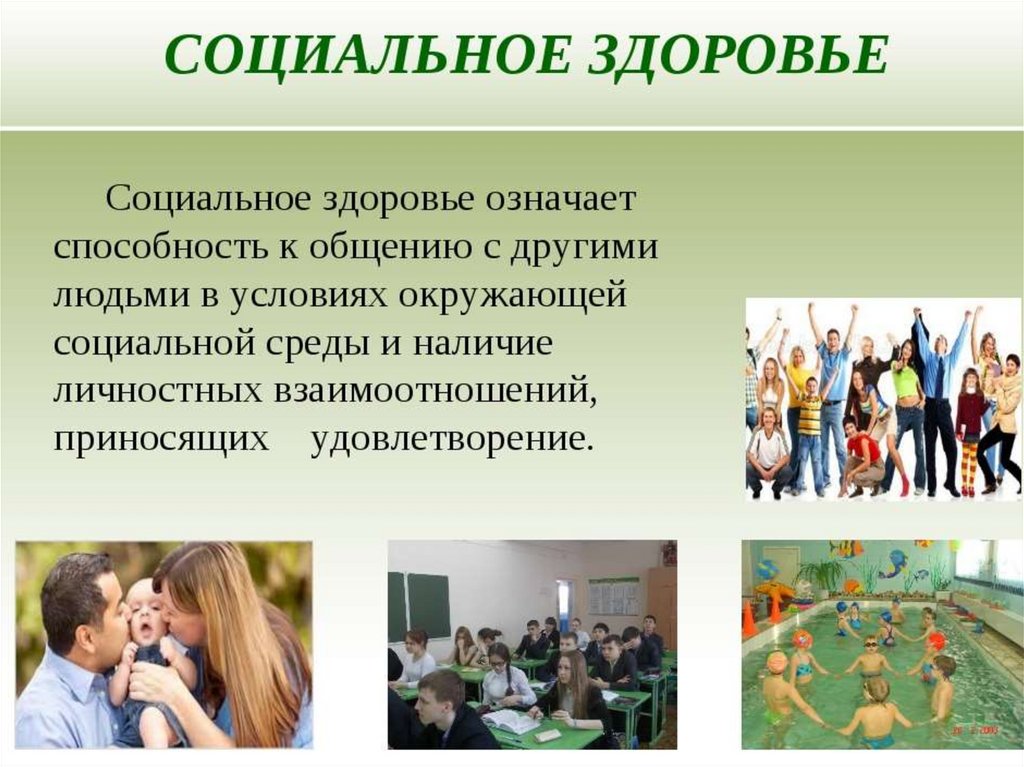 СОЦИАЛЬНОЕ ЗДОРОВЬЕ

Социальное здоровье означает способность к общению с другими людьми в условиях окружающей социальной среды и наличие личностных взаимоотношений, приносящих удовлетворение.